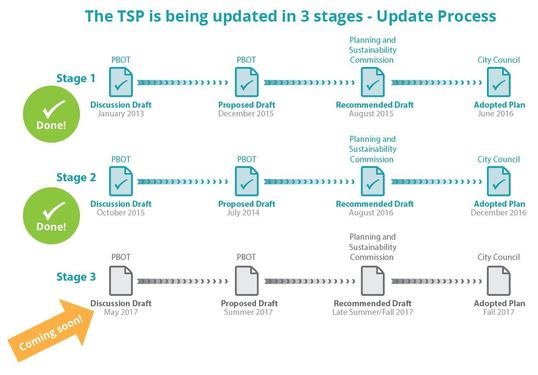 The TSP is being updated in 3 stages - Update Process

Stage 1

Done!

PBOT
Discussion Draft
January 2013

PBOT
Proposed Draft
December 2015

Planning and Sustainability Commission
Recommended Draft
August 2015

City Council
Adopted Plan
June 2016

Stage 2

Done!

PBOT
Discussion Draft
October 2015

PBOT
Proposed Draft
July 2014

Planning and Sustainability Commission
Recommended Draft
August 2016

City Council
Adopted Plan
December 2016

Stage 3

Coming soon!

PBOT
Discussion Draft
May 2017

PBOT
Proposed Draft
Summer 2017

Planning and Sustainability Commission
Recommended Draft
Late Summer/Fall 2017

City Council
Adopted Plan
Fall 2017